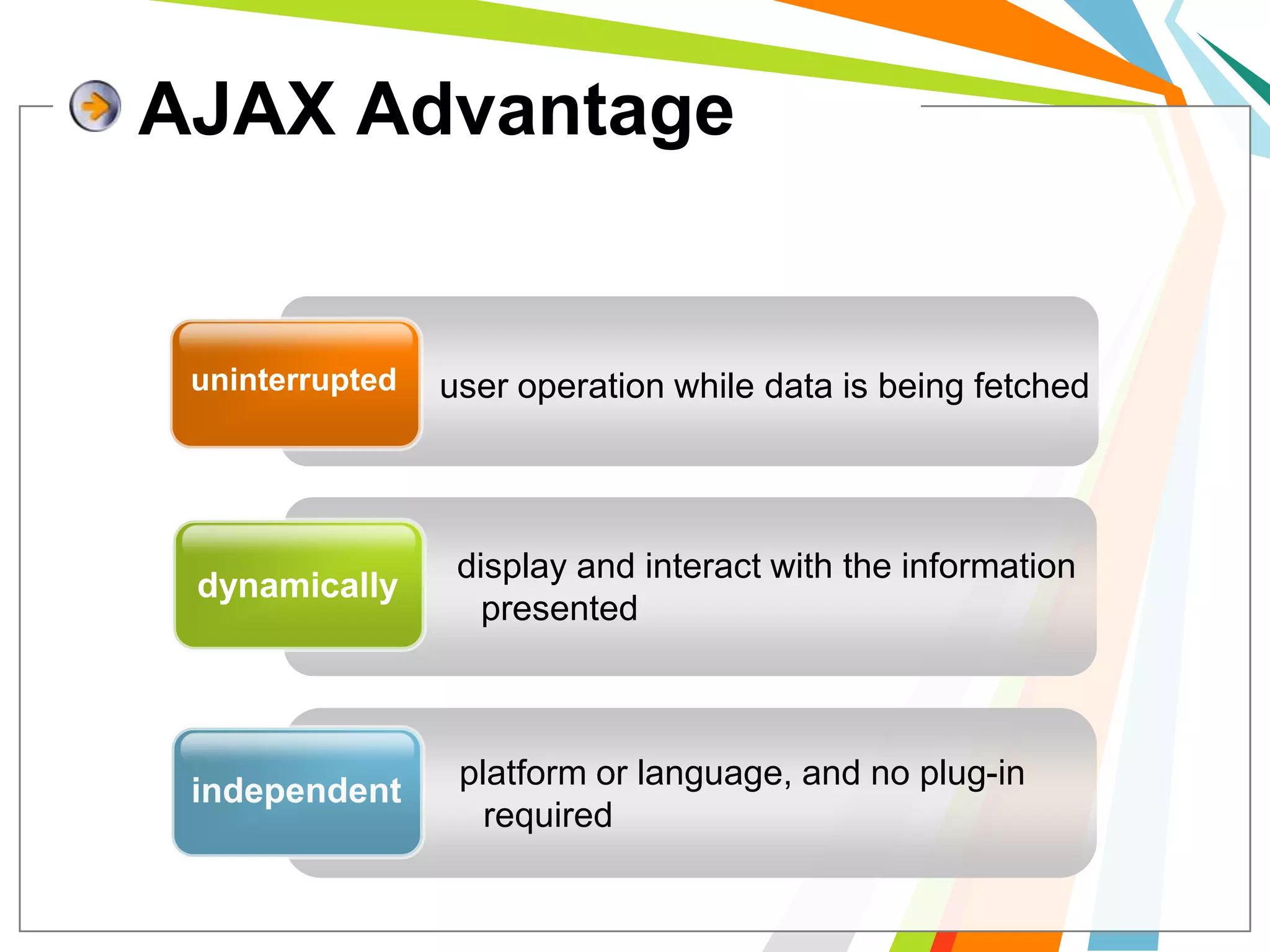 AJAX Advantage

uninterrupted

user operation while data is being fetched

dynamically

display and interact with the information presented

independent

platform or language, and no plug-in required